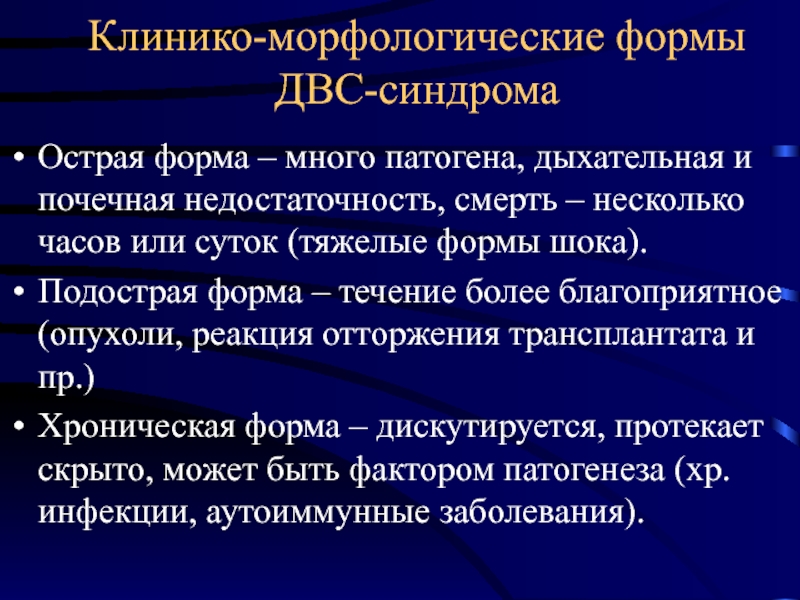 Клинико-морфологические формы ДВС-синдрома

• Острая форма – много патогена, дыхательная и почечная недостаточность, смерть – несколько часов или суток (тяжелые формы шока).
• Подострая форма – течение более благоприятное (опухоли, реакция отторжения трансплантата и пр.)
• Хроническая форма – дискутируется, протекает скрыто, может быть фактором патогенеза (хр. инфекции, аутоиммунные заболевания).